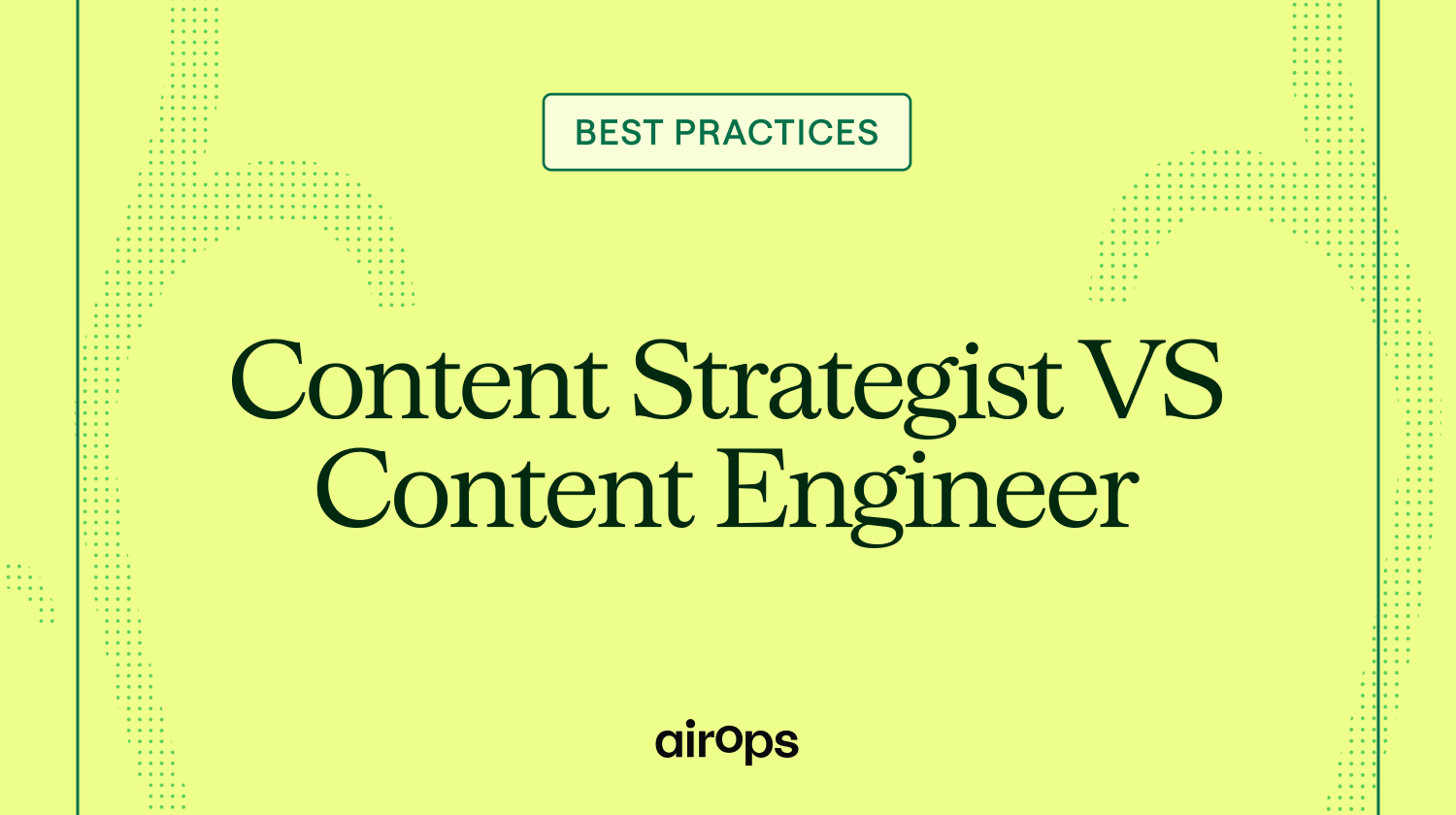 BEST PRACTICES

Content Strategist VS Content Engineer

airops